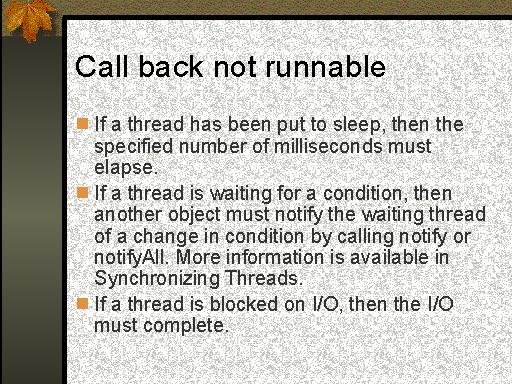 Call back not runnable

If a thread has been put to sleep, then the specified number of milliseconds must elapse.

If a thread is waiting for a condition, then another object must notify the waiting thread of a change in condition by calling notify or notifyAll. More information is available in Synchronizing Threads.

If a thread is blocked on I/O, then the I/O must complete.